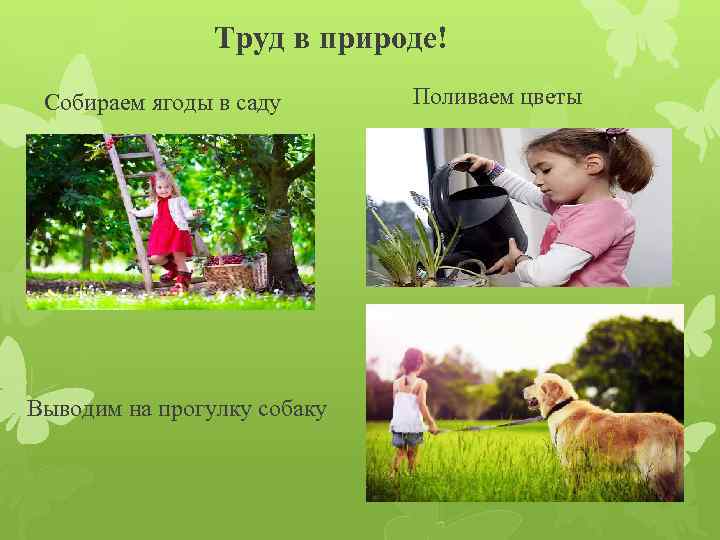 Труд в природе!

Собираем ягоды в саду

Поливаем цветы

Выводим на прогулку собаку